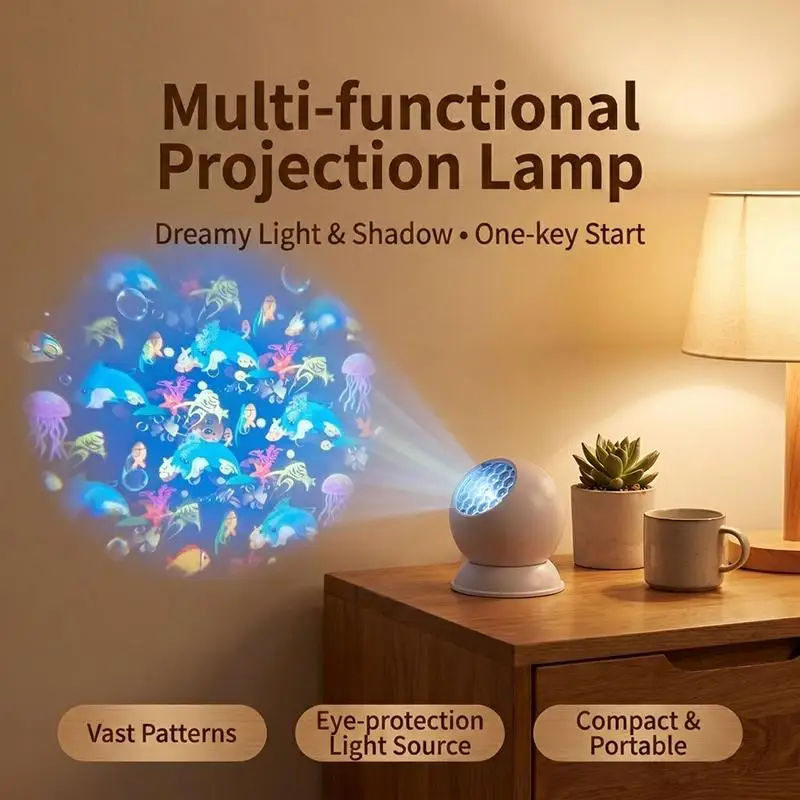 Multi-functional Projection Lamp

Dreamy Light & Shadow • One-key Start

Vast Patterns

Eye-protection Light Source

Compact & Portable